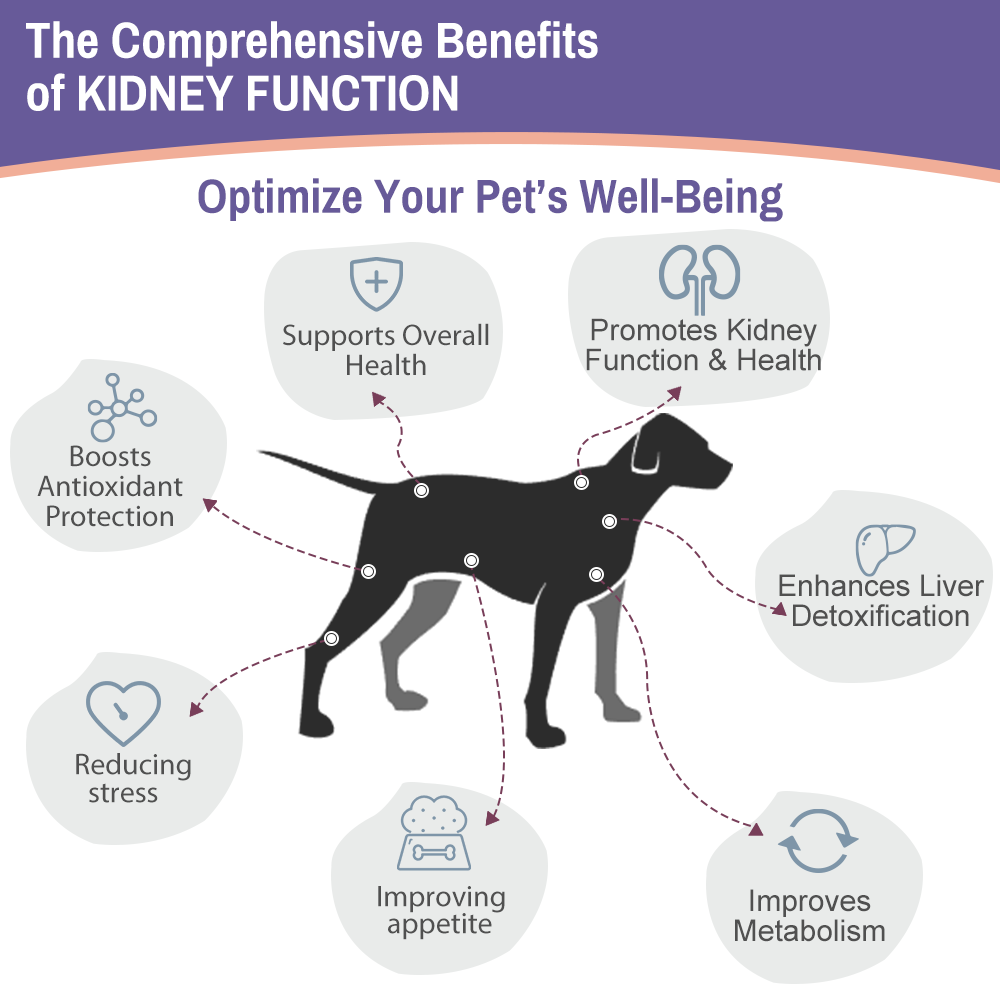 The Comprehensive Benefits of KIDNEY FUNCTION

Optimize Your Pet's Well-Being

Supports Overall Health

Promotes Kidney Function & Health

Boosts Antioxidant Protection

Enhances Liver Detoxification

Reducing stress

Improving appetite

Improves Metabolism